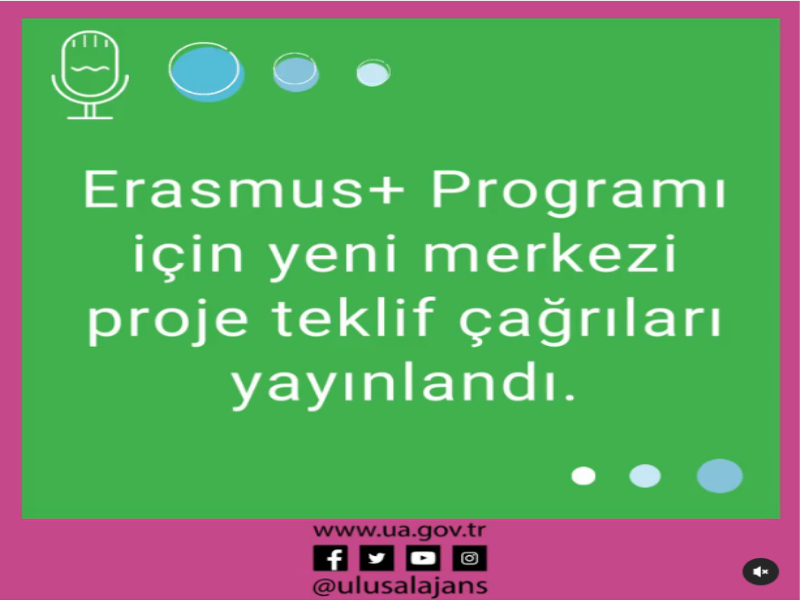 Erasmus+ Programı için yeni merkezi proje teklif çağrıları yayınlandı.

www.ua.gov.tr

@ulusalajans